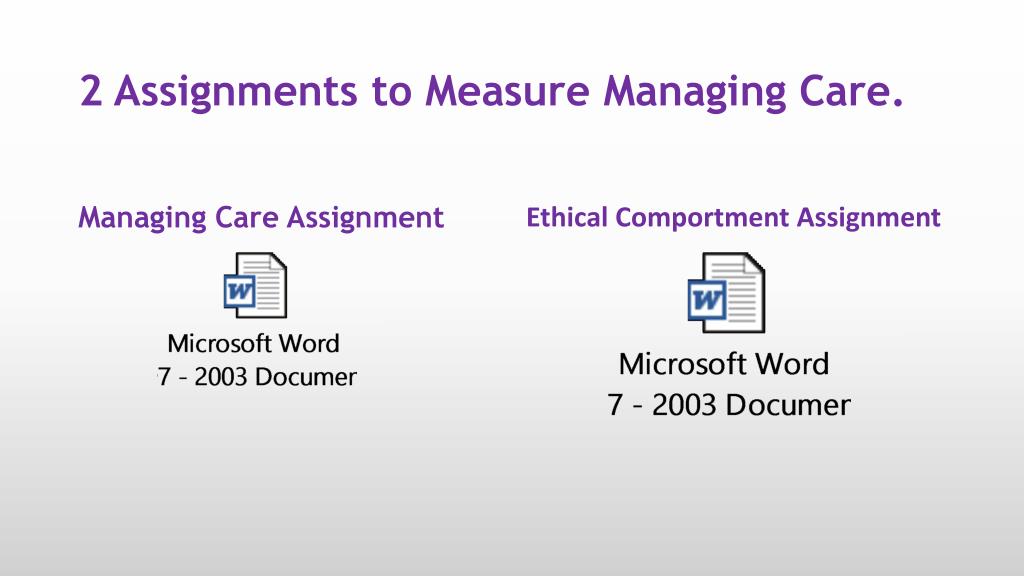 2 Assignments to Measure Managing Care.

Managing Care Assignment

W

Microsoft Word
7 - 2003 Documer

Ethical Comportment Assignment

W

Microsoft Word
7 - 2003 Documer